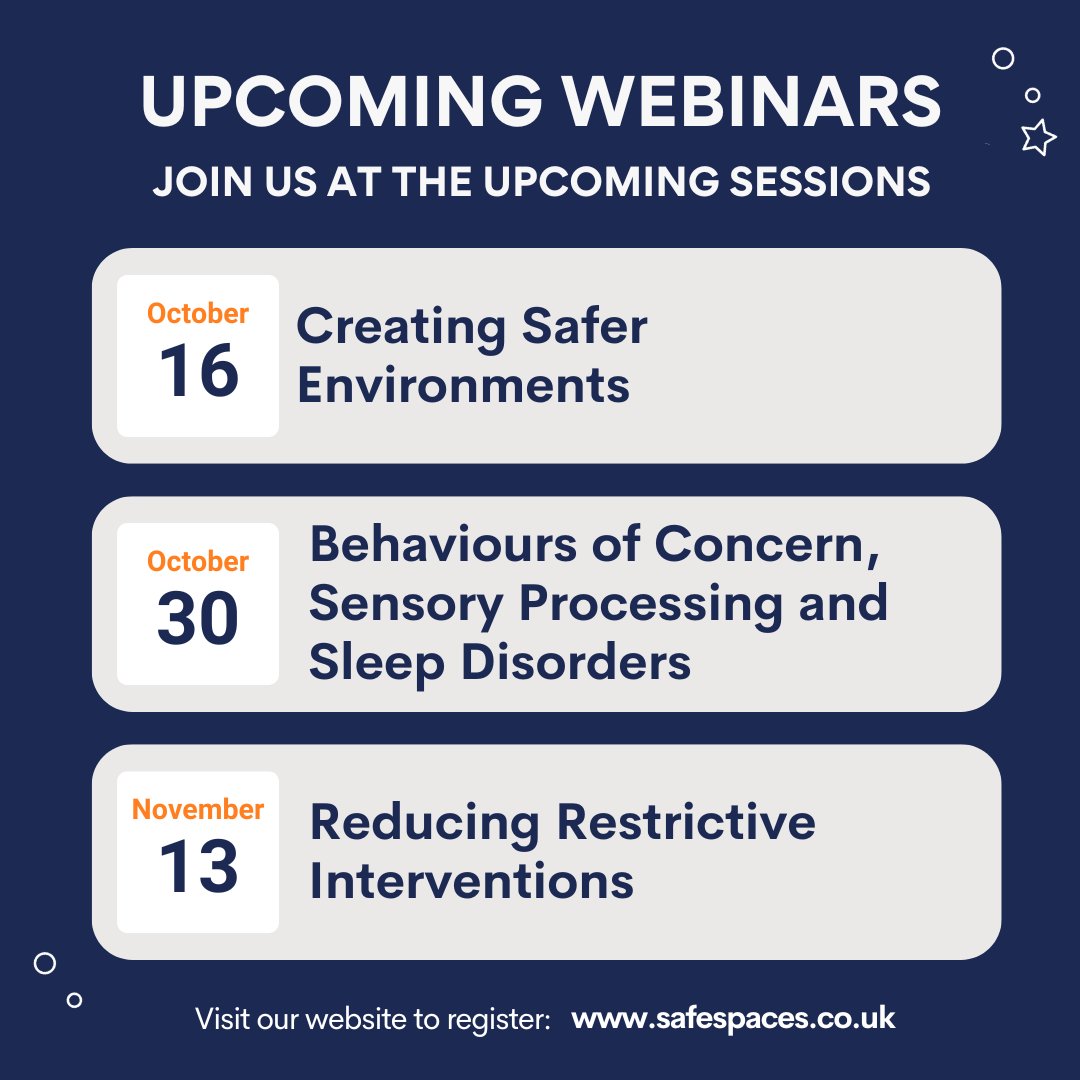 UPCOMING WEBINARS

JOIN US AT THE UPCOMING SESSIONS

October
16

Creating Safer Environments

October
30

Behaviours of Concern, Sensory Processing and Sleep Disorders

November
13

Reducing Restrictive Interventions

Visit our website to register: www.safespaces.co.uk